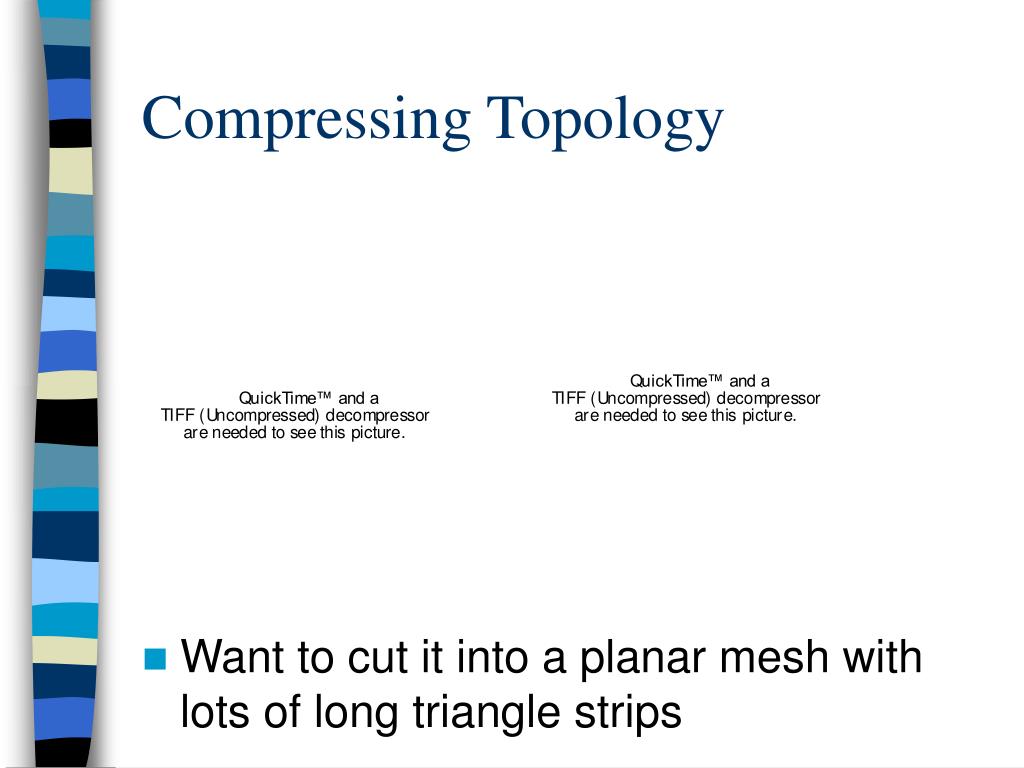 Compressing Topology

QuickTime™ and a TIFF (Uncompressed) decompressor are needed to see this picture.

QuickTime™ and a TIFF (Uncompressed) decompressor are needed to see this picture.

Want to cut it into a planar mesh with lots of long triangle strips